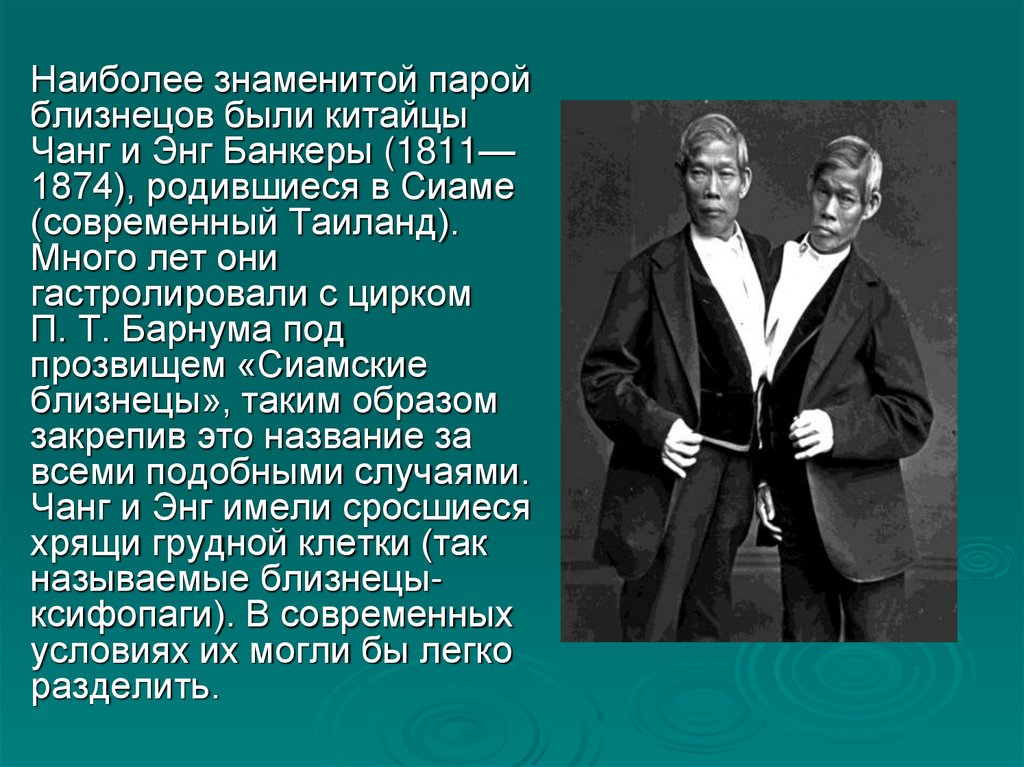 Наиболее знаменитой парой близнецов были китайцы Чанг и Энг Банкеры (1811—1874), родившиеся в Сиаме (современный Таиланд). Много лет они гастролировали с цирком П. Т. Барнума под прозвищем «Сиамские близнецы», таким образом закрепив это название за всеми подобными случаями. Чанг и Энг имели сросшиеся хрящи грудной клетки (так называемые близнецы-ксифопаги). В современных условиях их могли бы легко разделить.